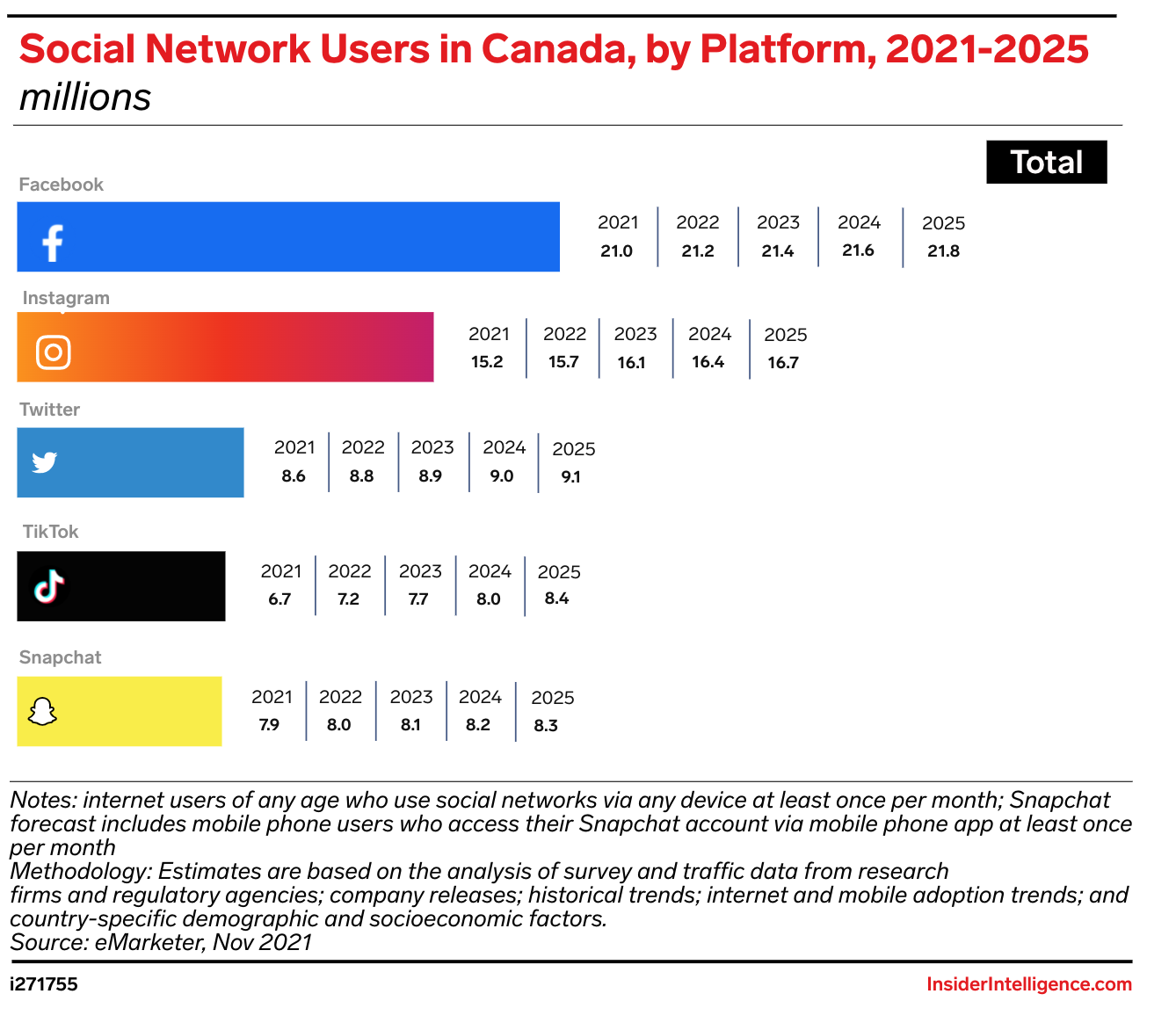 Social Network Users in Canada, by Platform, 2021-2025
millions

Total

Facebook

| 2021 | 2022 | 2023 | 2024 | 2025 |
|---|---|---|---|---|
| 21.0 | 21.2 | 21.4 | 21.6 | 21.8 |

Instagram

| 2021 | 2022 | 2023 | 2024 | 2025 |
|---|---|---|---|---|
| 15.2 | 15.7 | 16.1 | 16.4 | 16.7 |

Twitter

| 2021 | 2022 | 2023 | 2024 | 2025 |
|---|---|---|---|---|
| 8.6 | 8.8 | 8.9 | 9.0 | 9.1 |

TikTok

| 2021 | 2022 | 2023 | 2024 | 2025 |
|---|---|---|---|---|
| 6.7 | 7.2 | 7.7 | 8.0 | 8.4 |

Snapchat

| 2021 | 2022 | 2023 | 2024 | 2025 |
|---|---|---|---|---|
| 7.9 | 8.0 | 8.1 | 8.2 | 8.3 |

Notes: internet users of any age who use social networks via any device at least once per month; Snapchat forecast includes mobile phone users who access their Snapchat account via mobile phone app at least once per month
Methodology: Estimates are based on the analysis of survey and traffic data from research firms and regulatory agencies; company releases; historical trends; internet and mobile adoption trends; and country-specific demographic and socioeconomic factors.
Source: eMarketer, Nov 2021

i271755
InsiderIntelligence.com